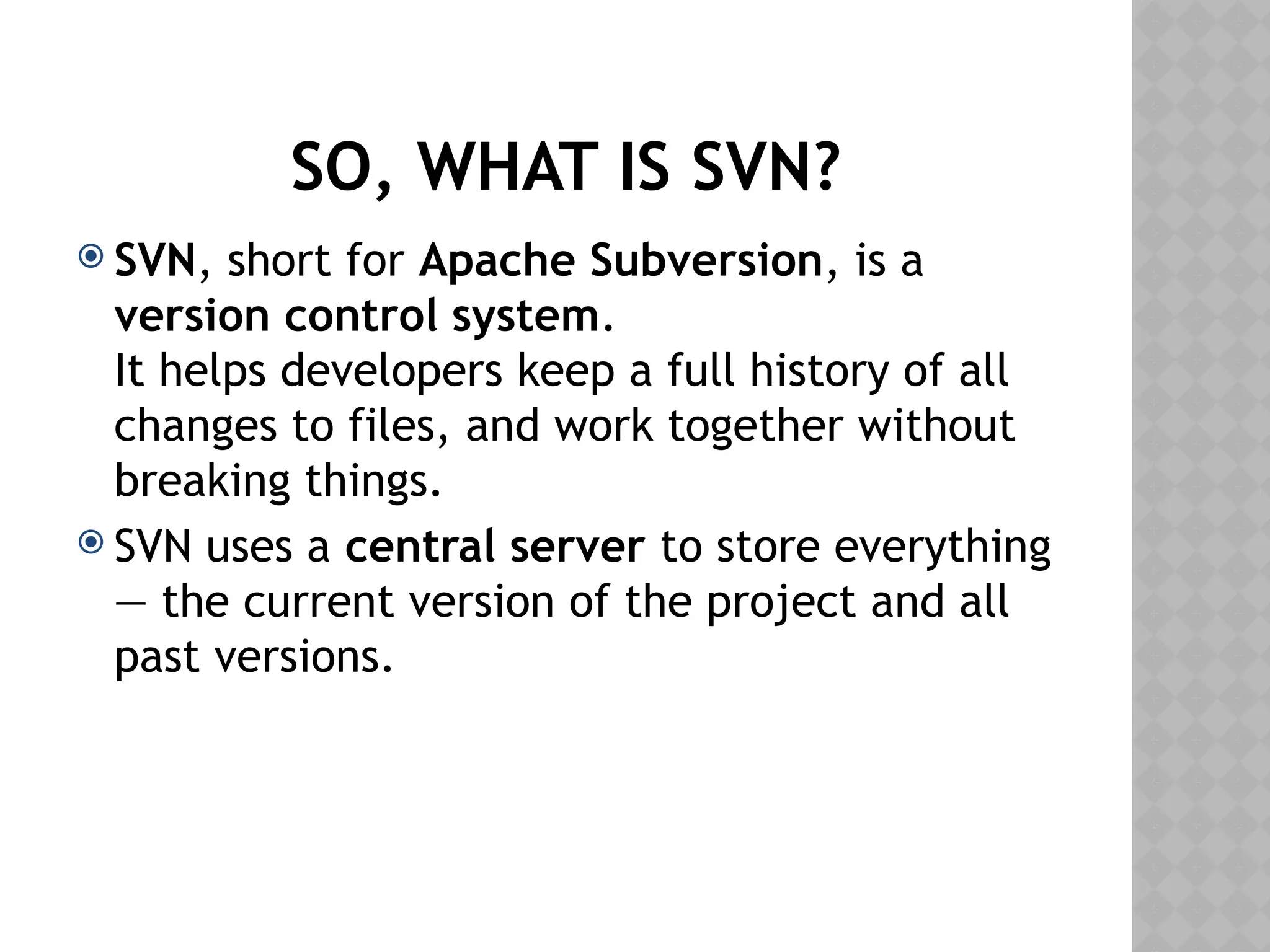 SO, WHAT IS SVN?

SVN, short for Apache Subversion, is a version control system.
It helps developers keep a full history of all changes to files, and work together without breaking things.

SVN uses a central server to store everything — the current version of the project and all past versions.